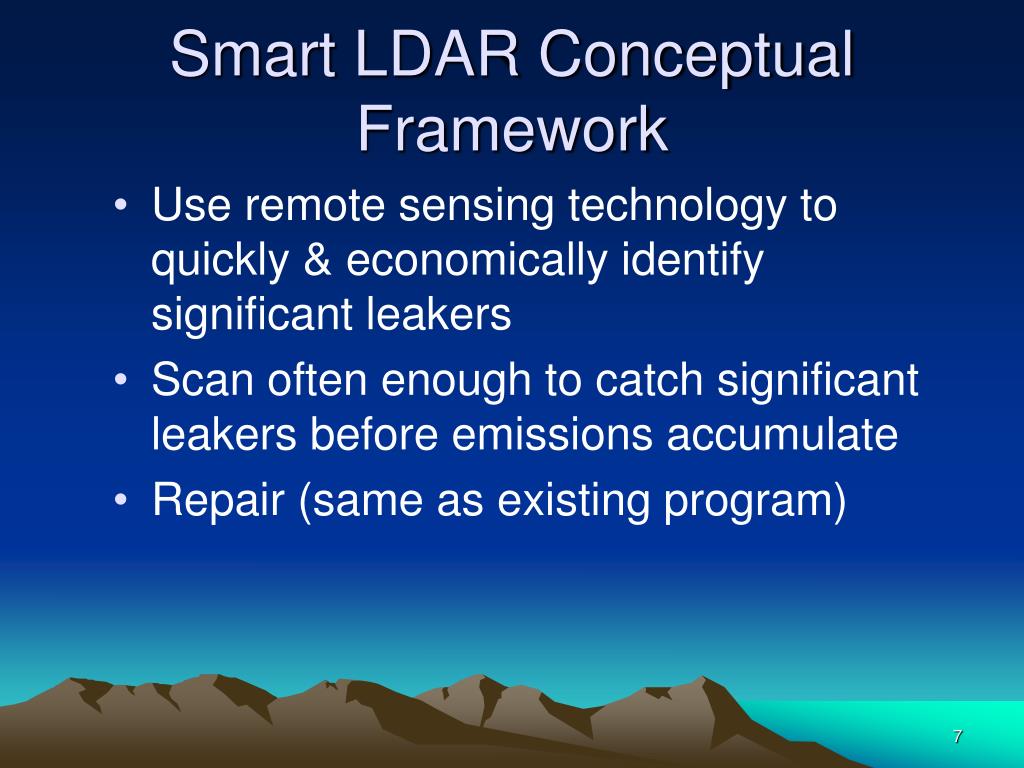 Smart LDAR Conceptual Framework

• Use remote sensing technology to quickly & economically identify significant leakers
• Scan often enough to catch significant leakers before emissions accumulate
• Repair (same as existing program)

7